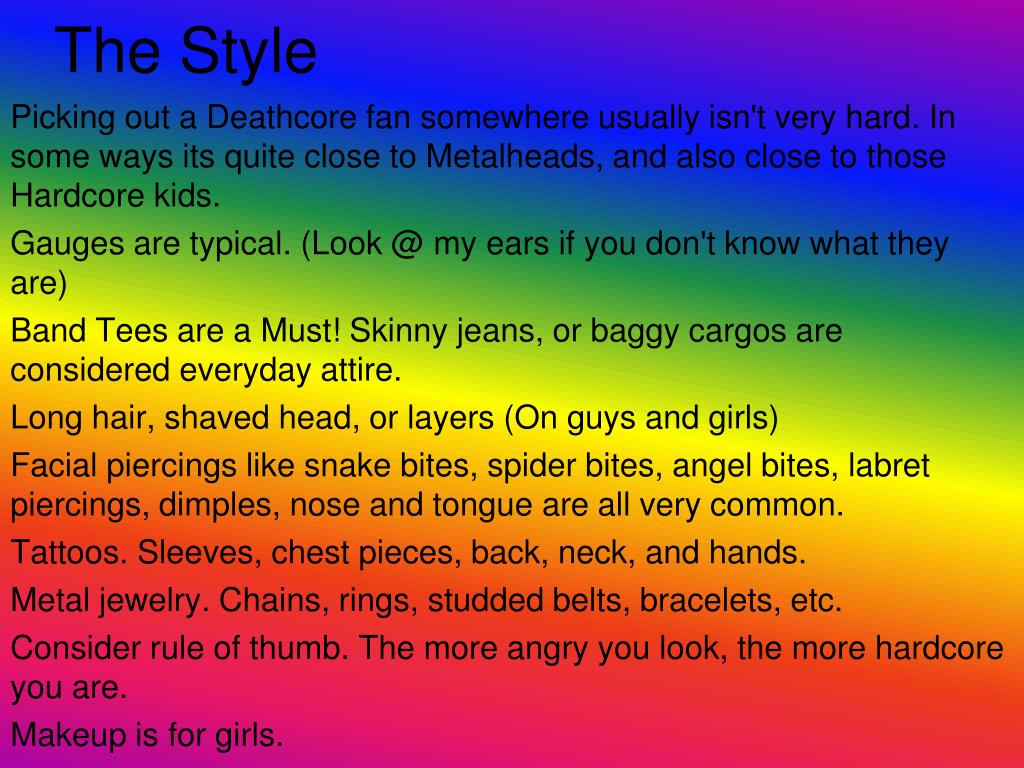 The Style

Picking out a Deathcore fan somewhere usually isn't very hard. In some ways its quite close to Metalheads, and also close to those Hardcore kids.

Gauges are typical. (Look @ my ears if you don't know what they are)

Band Tees are a Must! Skinny jeans, or baggy cargos are considered everyday attire.

Long hair, shaved head, or layers (On guys and girls)

Facial piercings like snake bites, spider bites, angel bites, labret piercings, dimples, nose and tongue are all very common.

Tattoos. Sleeves, chest pieces, back, neck, and hands.

Metal jewelry. Chains, rings, studded belts, bracelets, etc.

Consider rule of thumb. The more angry you look, the more hardcore you are.

Makeup is for girls.